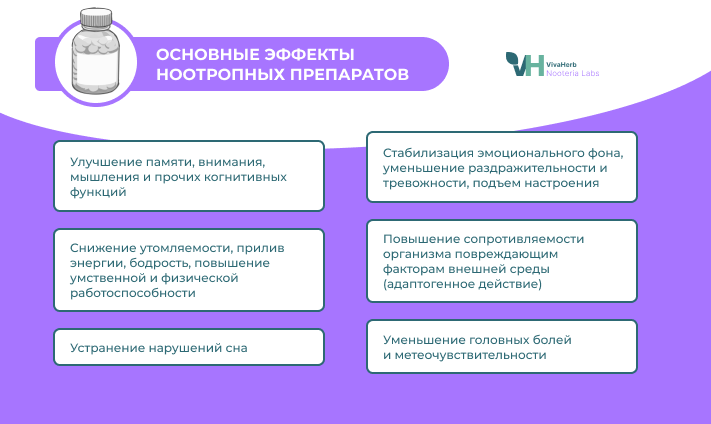 ОСНОВНЫЕ ЭФФЕКТЫ НООТРОПНЫХ ПРЕПАРАТОВ

VH VivaHerb Nooteria Labs

Улучшение памяти, внимания, мышления и прочих когнитивных функций

Снижение утомляемости, прилив энергии, бодрость, повышение умственной и физической работоспособности

Устранение нарушений сна

Стабилизация эмоционального фона, уменьшение раздражительности и тревожности, подъем настроения

Повышение сопротивляемости организма повреждающим факторам внешней среды (адаптогенное действие)

Уменьшение головных болей и метеочувствительности